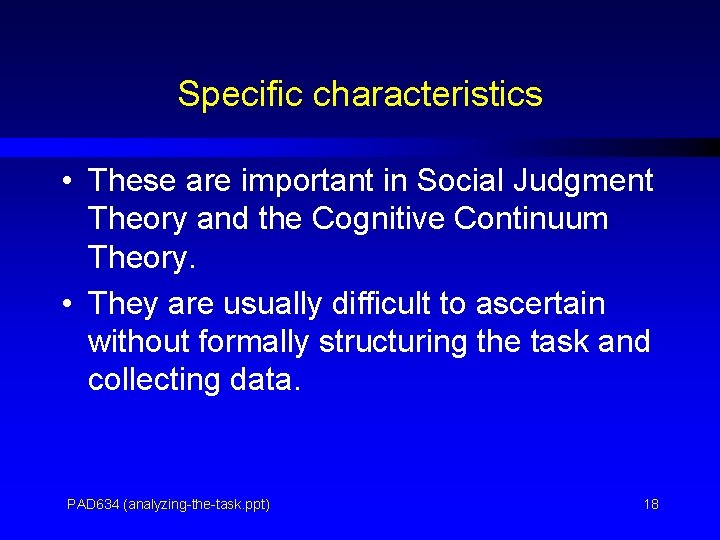 Specific characteristics

• These are important in Social Judgment Theory and the Cognitive Continuum Theory.

• They are usually difficult to ascertain without formally structuring the task and collecting data.

PAD634 (analyzing-the-task.ppt)

18